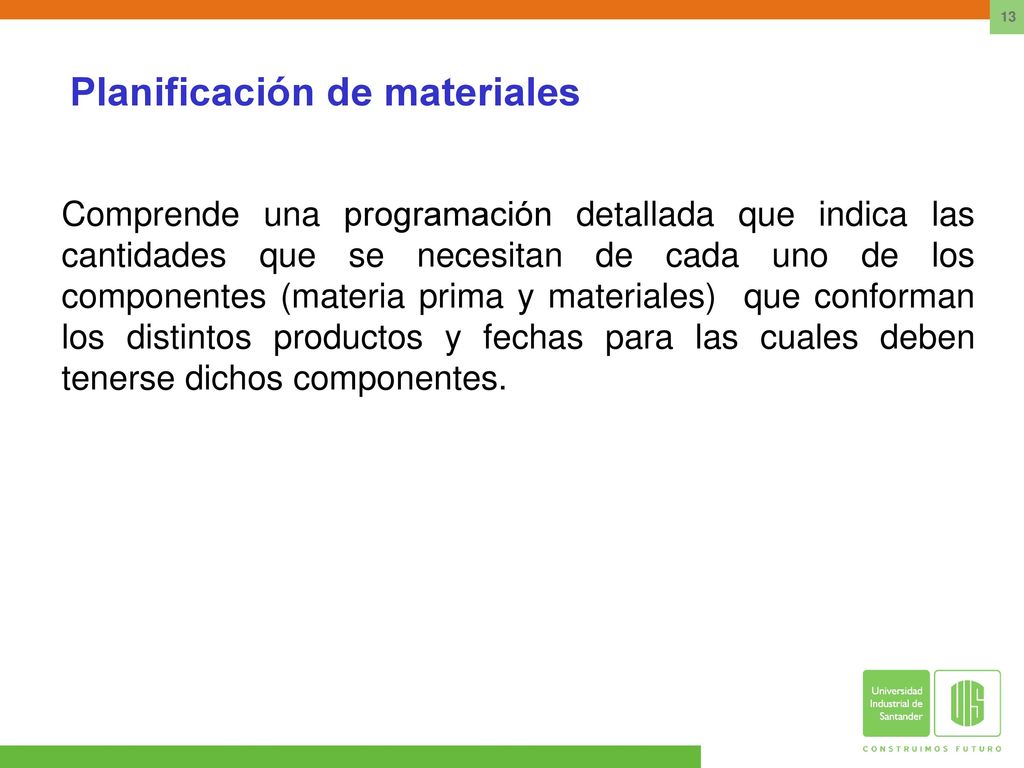 13

Planificación de materiales

Comprende una programación detallada que indica las cantidades que se necesitan de cada uno de los componentes (materia prima y materiales) que conforman los distintos productos y fechas para las cuales deben tenerse dichos componentes.

Universidad Industrial de Santander

UIS

CONSTRUIMOS FUTURO